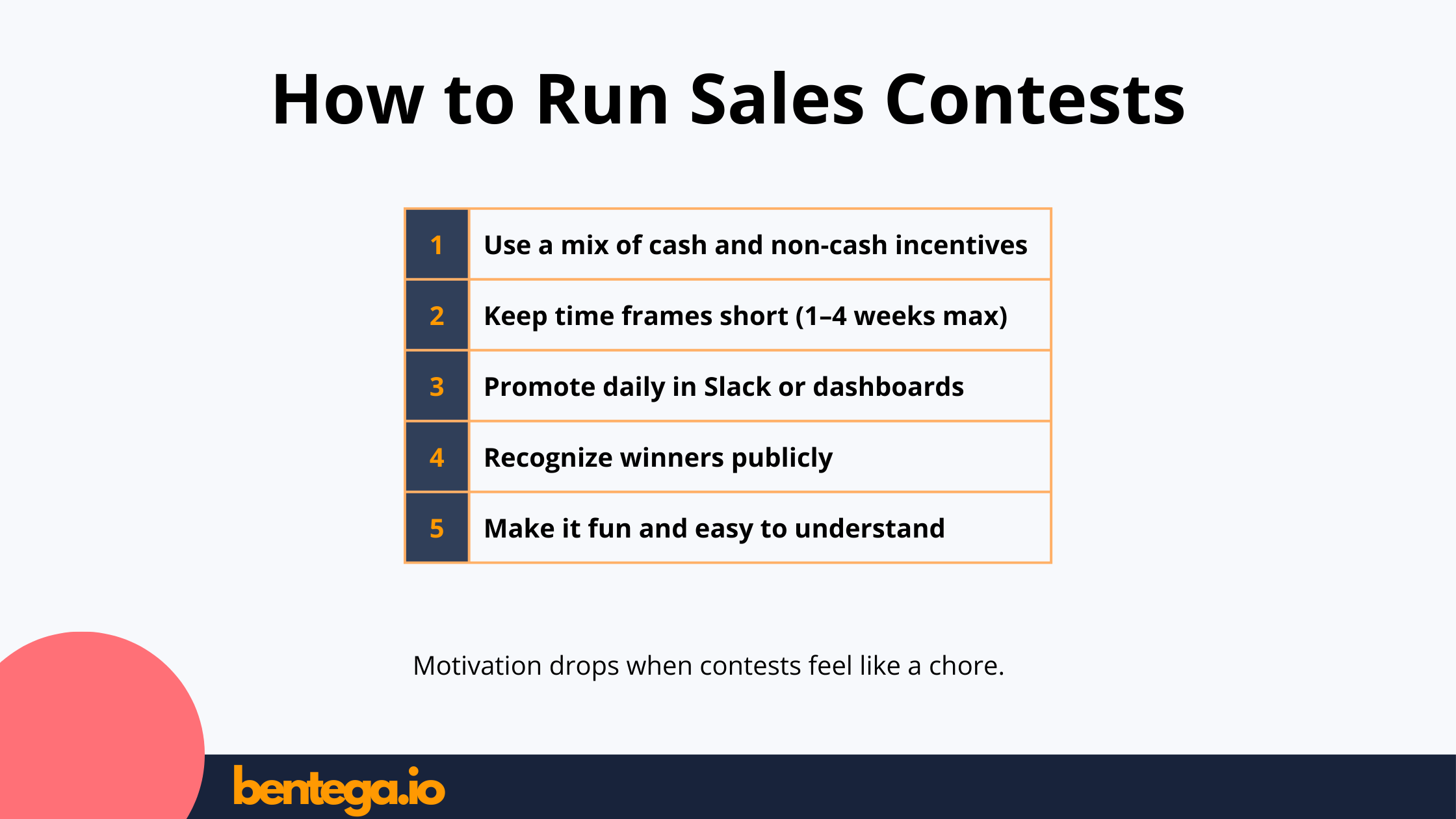 How to Run Sales Contests

| 1 | Use a mix of cash and non-cash incentives |
|---|---|
| 2 | Keep time frames short (1–4 weeks max) |
| 3 | Promote daily in Slack or dashboards |
| 4 | Recognize winners publicly |
| 5 | Make it fun and easy to understand |

Motivation drops when contests feel like a chore.

bentega.io